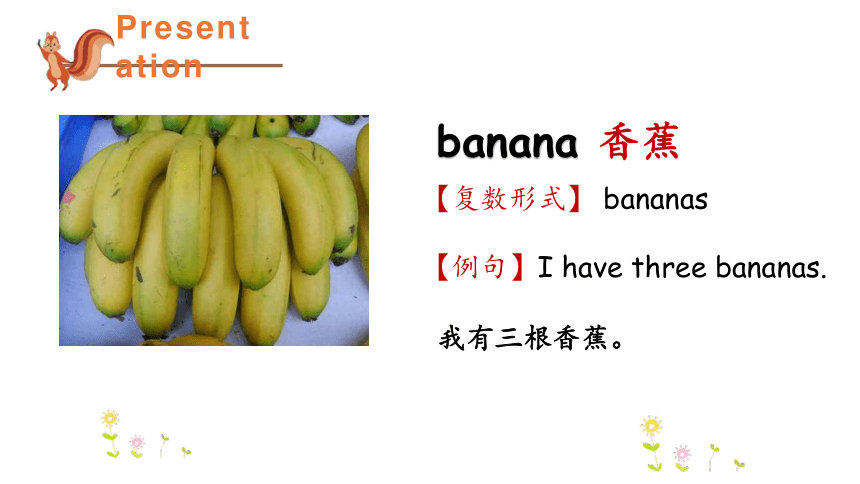 Present
ation

banana 香蕉

【复数形式】 bananas

【例句】I have three bananas.

我有三根香蕉。